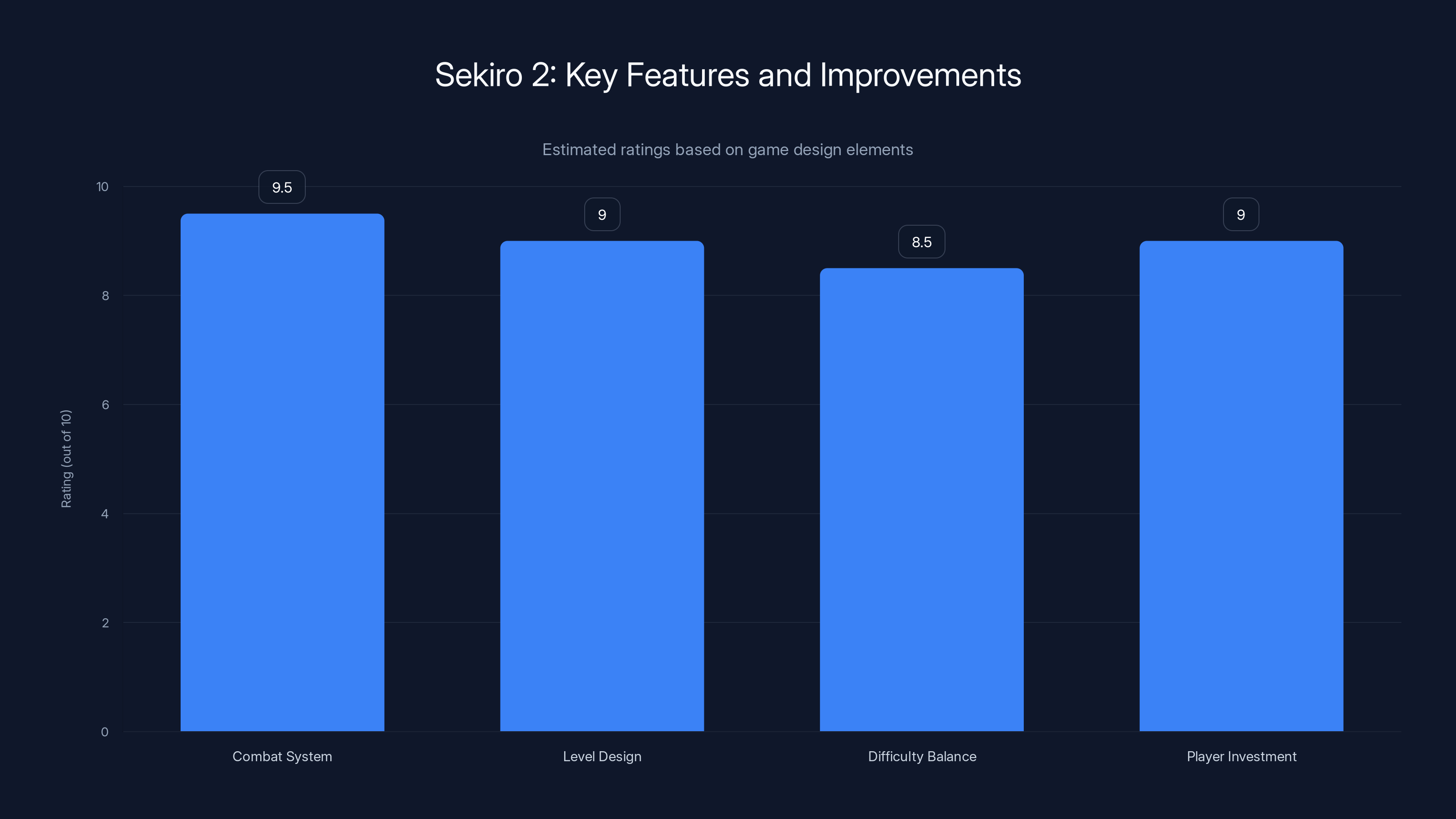 Sekiro 2: Key Features and Improvements

Estimated ratings based on game design elements

Rating (out of 10)

10
8
6
4
2
0

9.5
9
8.5
9

Combat System
Level Design
Difficulty Balance
Player Investment